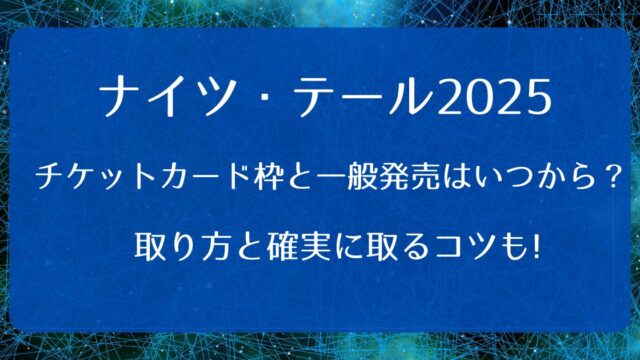 ナイツ・テール2025

チケットカード枠と一般発売はいつから？

取り方と確実に取るコツも!